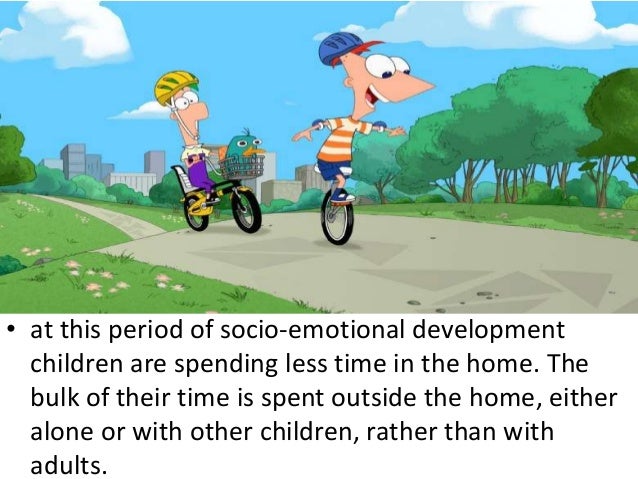 • at this period of socio-emotional development children are spending less time in the home. The bulk of their time is spent outside the home, either alone or with other children, rather than with adults.